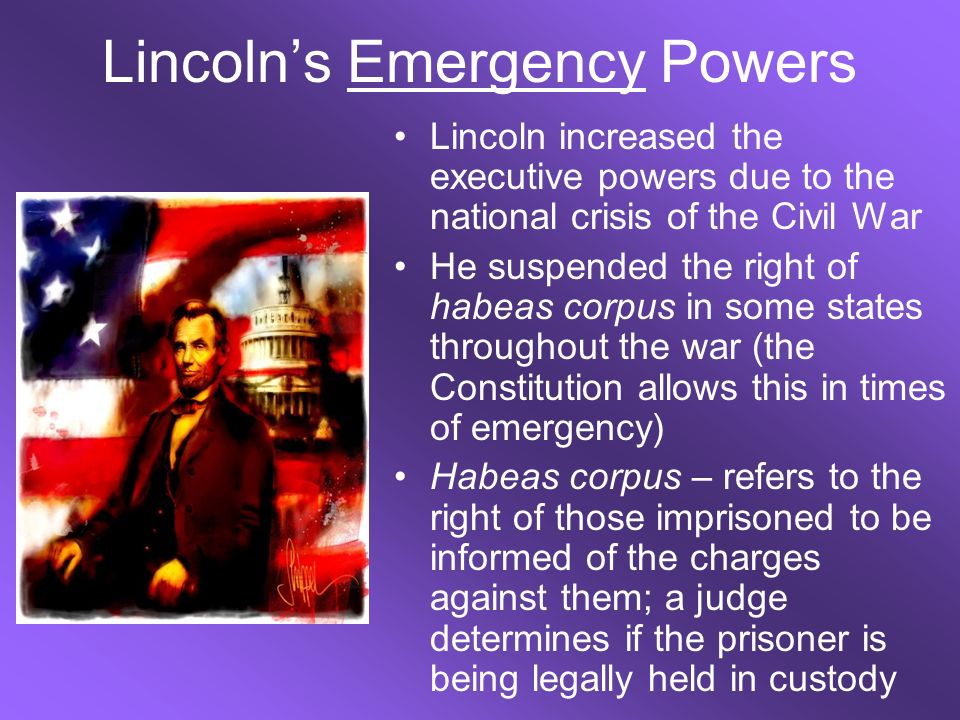 Lincoln's Emergency Powers

• Lincoln increased the executive powers due to the national crisis of the Civil War

• He suspended the right of habeas corpus in some states throughout the war (the Constitution allows this in times of emergency)

• Habeas corpus – refers to the right of those imprisoned to be informed of the charges against them; a judge determines if the prisoner is being legally held in custody